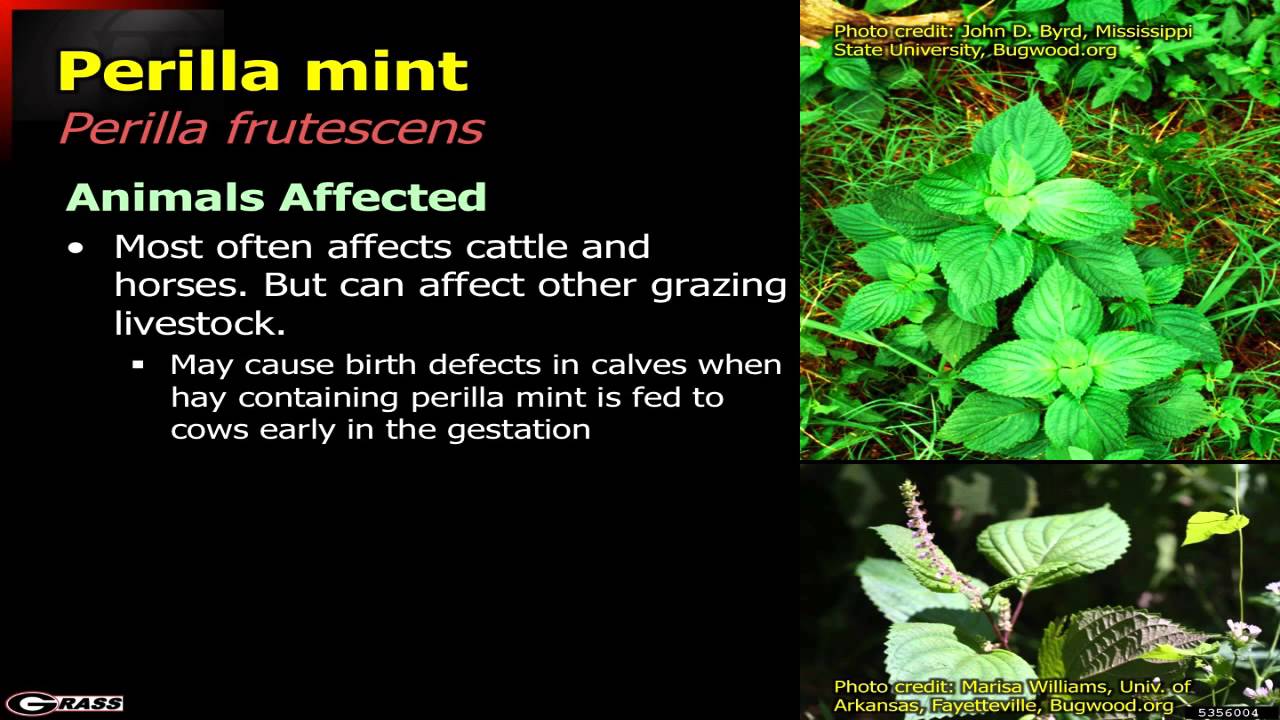 Perilla mint
Perilla frutescens

Animals Affected

• Most often affects cattle and horses. But can affect other grazing livestock.
 ▪ May cause birth defects in calves when hay containing perilla mint is fed to cows early in the gestation

Photo credit: John D. Byrd, Mississippi State University, Bugwood.org

Photo credit: Marisa Williams, Univ. of Arkansas, Fayetteville, Bugwood.org

5356004

GRASS